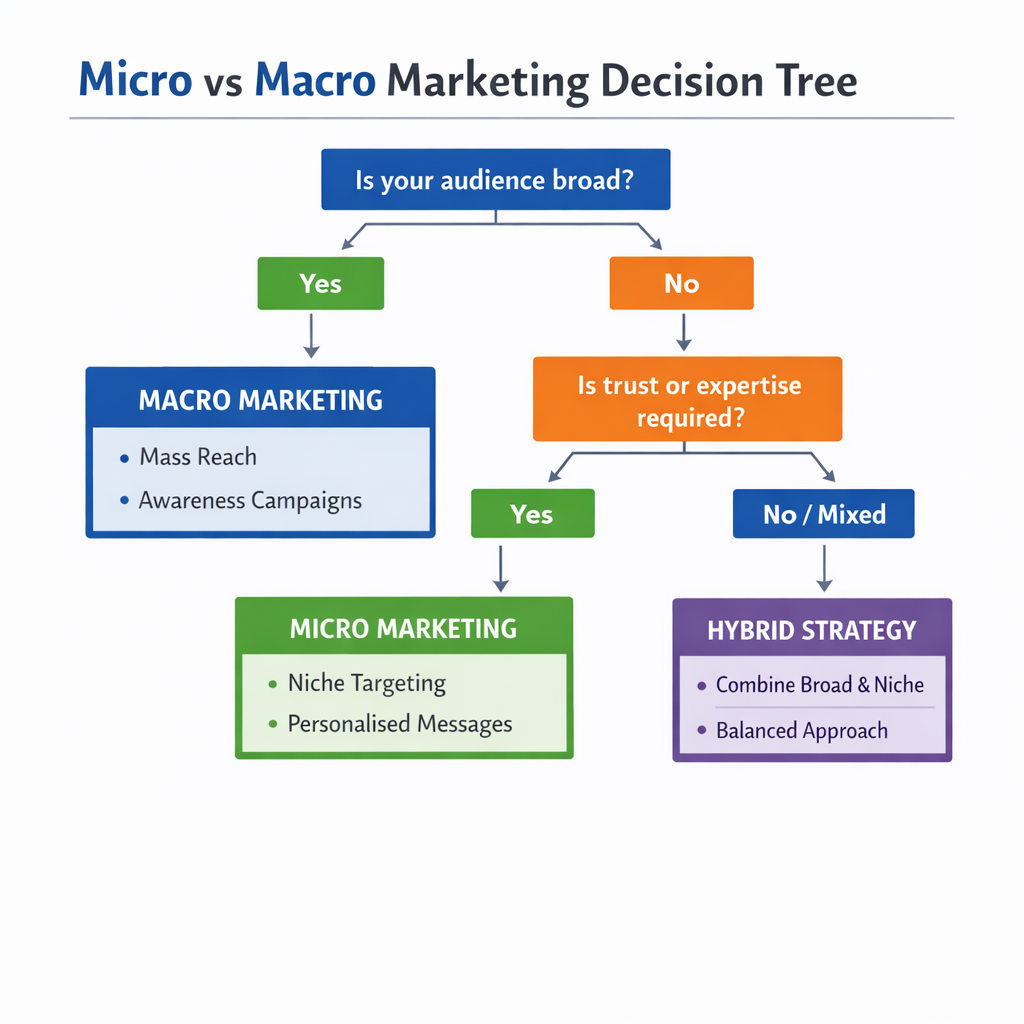 Micro vs Macro Marketing Decision Tree

Is your audience broad?

Yes

No

MACRO MARKETING

• Mass Reach
• Awareness Campaigns

Is trust or expertise required?

Yes

No / Mixed

MICRO MARKETING

• Niche Targeting
• Personalised Messages

HYBRID STRATEGY

• Combine Broad & Niche
• Balanced Approach